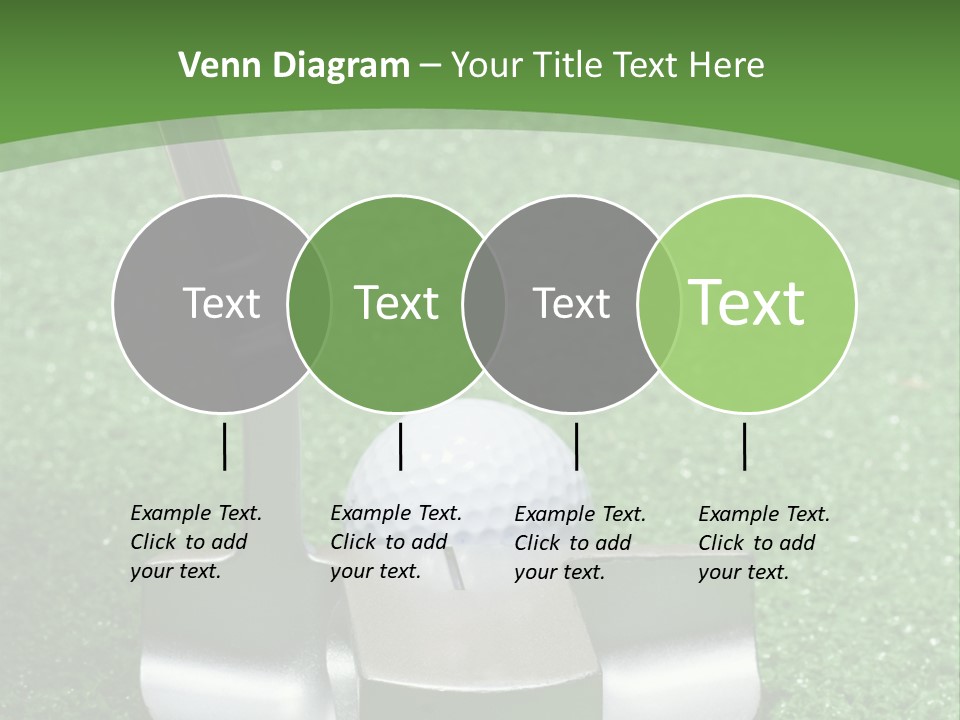 Venn Diagram – Your Title Text Here

Text

Text

Text

Text

Example Text. Click to add your text.

Example Text. Click to add your text.

Example Text. Click to add your text.

Example Text. Click to add your text.